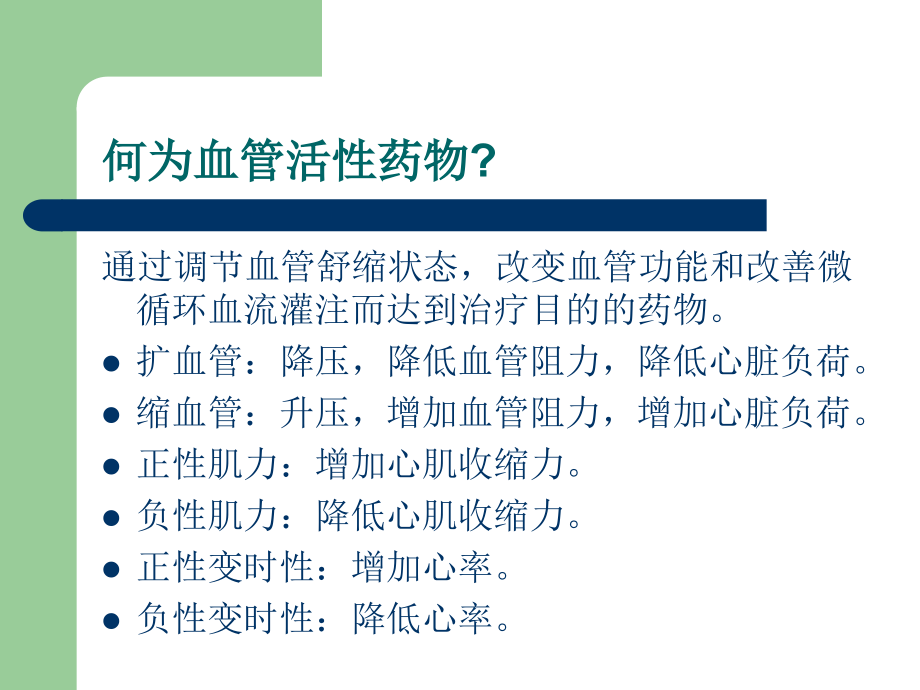 何为血管活性药物?

通过调节血管舒缩状态，改变血管功能和改善微循环血流灌注而达到治疗目的的药物。

- 扩血管：降压，降低血管阻力，降低心脏负荷。
- 缩血管：升压，增加血管阻力，增加心脏负荷。
- 正性肌力：增加心肌收缩力。
- 负性肌力：降低心肌收缩力。
- 正性变时性：增加心率。
- 负性变时性：降低心率。